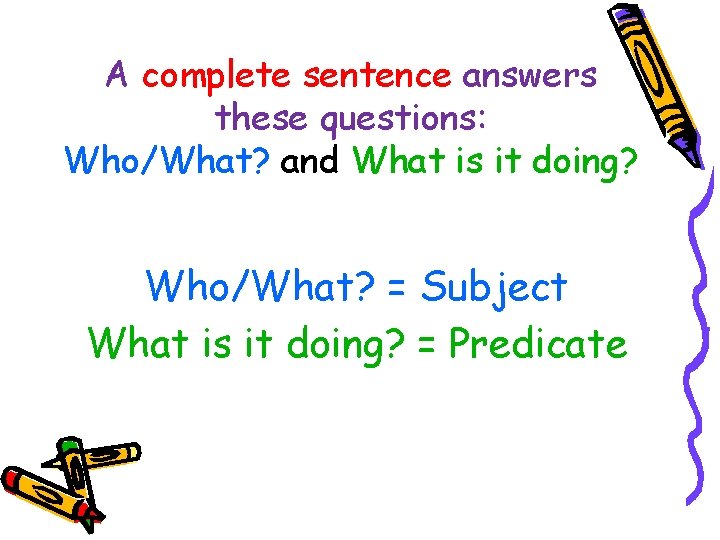 A complete sentence answers these questions:
Who/What? and What is it doing?

Who/What? = Subject
What is it doing? = Predicate